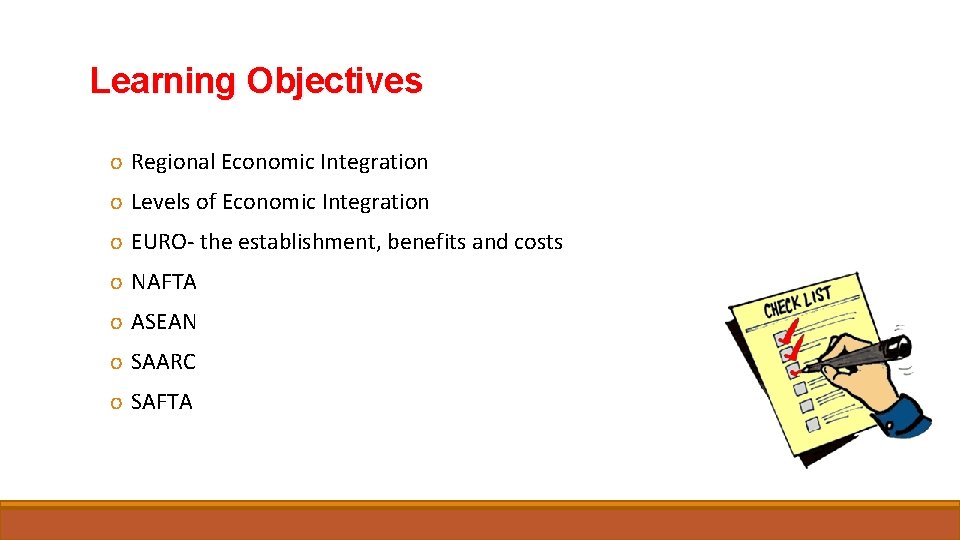 Learning Objectives

o Regional Economic Integration

o Levels of Economic Integration

o EURO- the establishment, benefits and costs

o NAFTA

o ASEAN

o SAARC

o SAFTA

CHECK LIST